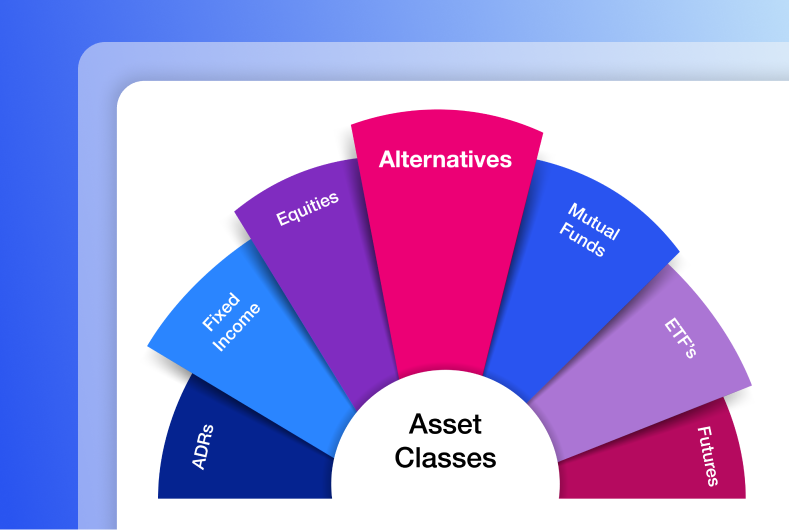 ADRs

Fixed Income

Equities

Alternatives

Mutual Funds

ETF's

Futures

Asset Classes